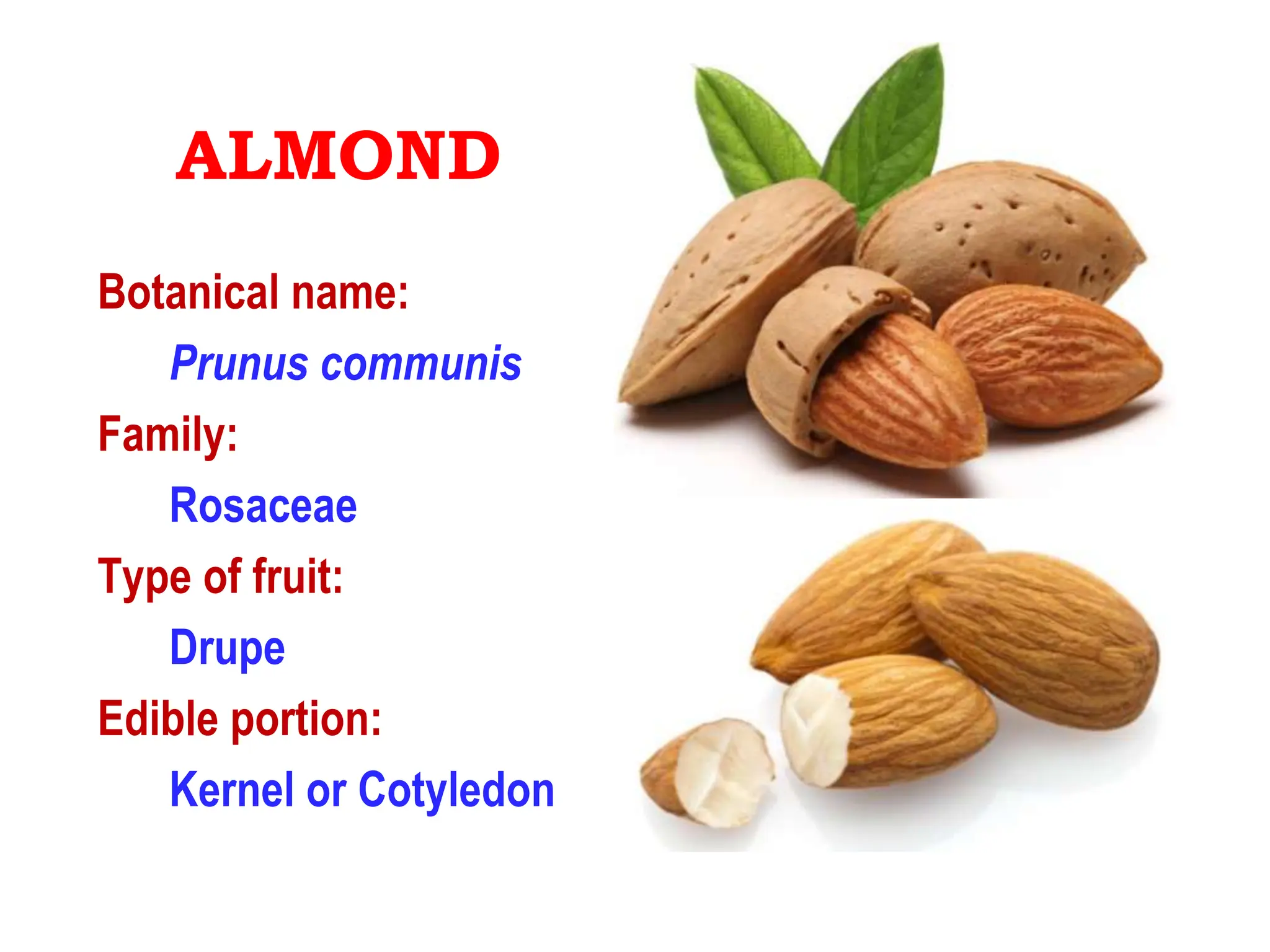 ALMOND

Botanical name:

Prunus communis

Family:

Rosaceae

Type of fruit:

Drupe

Edible portion:

Kernel or Cotyledon